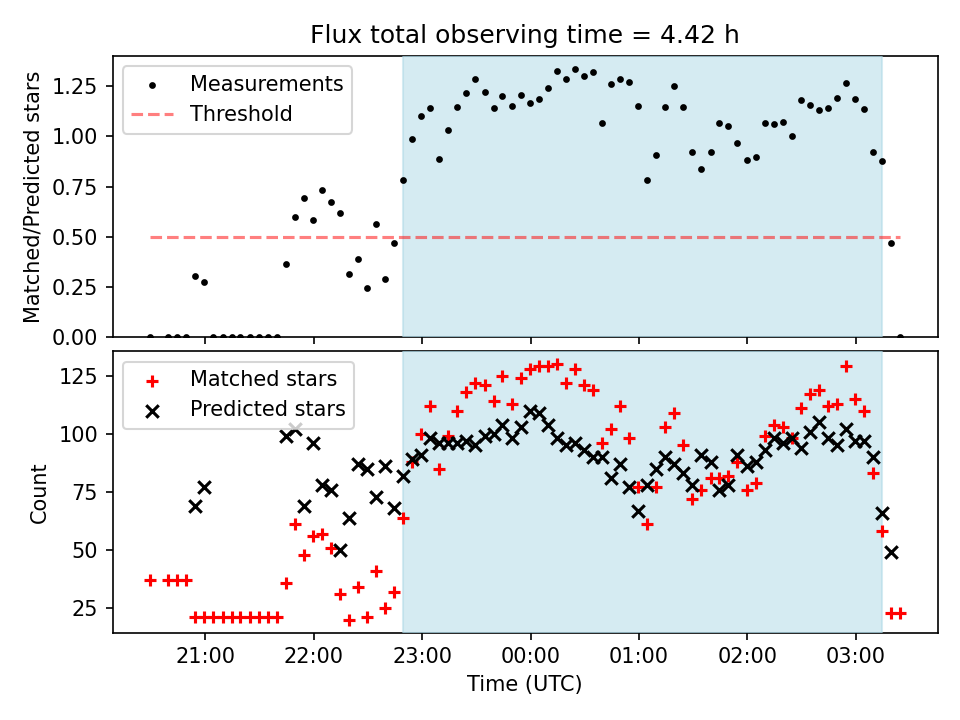 Flux total observing time = 4.42 h

Measurements
Threshold

Matched/Predicted stars

1.25
1.00
0.75
0.50
0.25
0.00

Matched stars
Predicted stars

Count

125
100
75
50
25

21:00 22:00 23:00 00:00 01:00 02:00 03:00

Time (UTC)